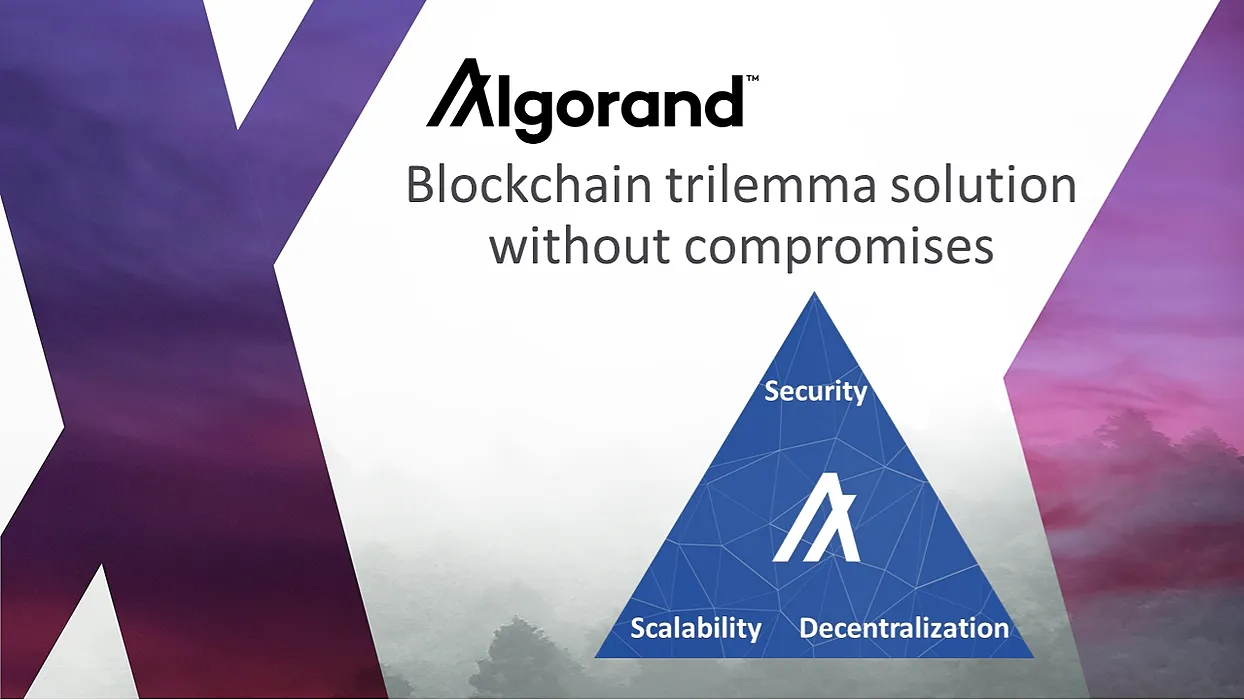 Algorand™

Blockchain trilemma solution without compromises

Security

Scalability

Decentralization